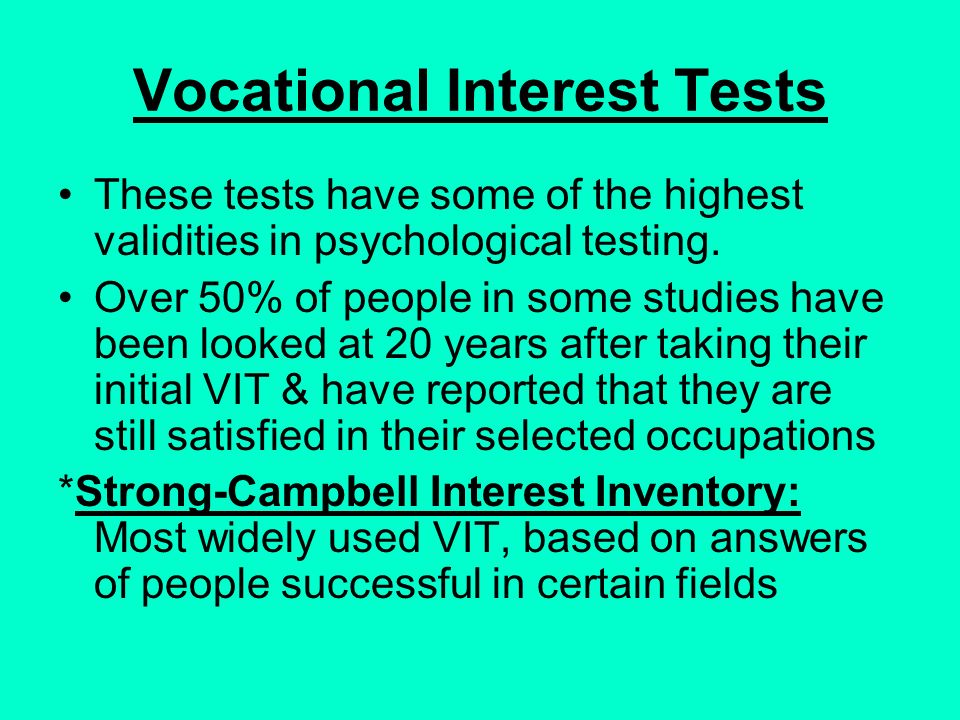 Vocational Interest Tests

• These tests have some of the highest validities in psychological testing.

• Over 50% of people in some studies have been looked at 20 years after taking their initial VIT & have reported that they are still satisfied in their selected occupations

*Strong-Campbell Interest Inventory: Most widely used VIT, based on answers of people successful in certain fields